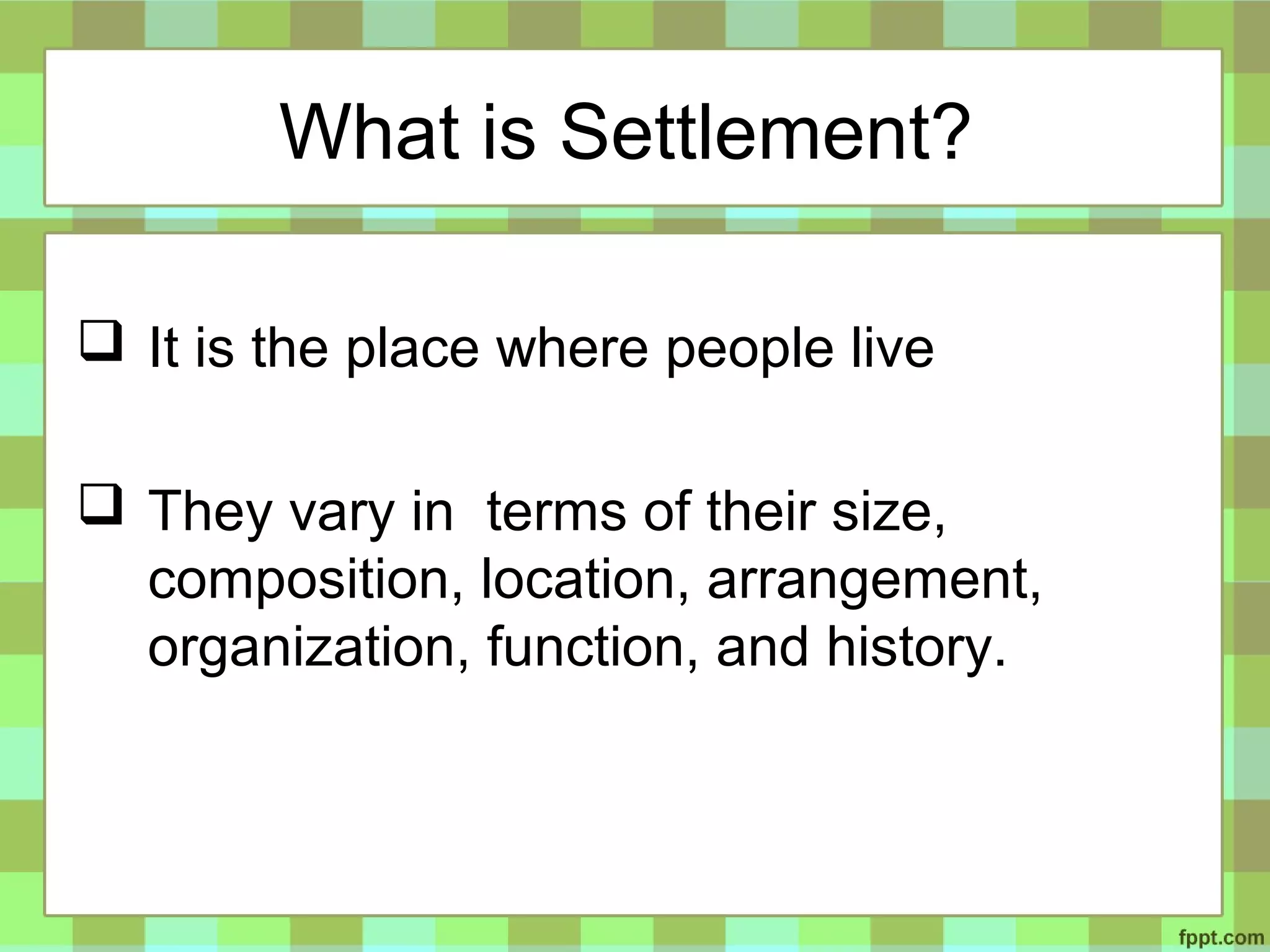 What is Settlement?

❑ It is the place where people live

❑ They vary in terms of their size, composition, location, arrangement, organization, function, and history.

fppt.com